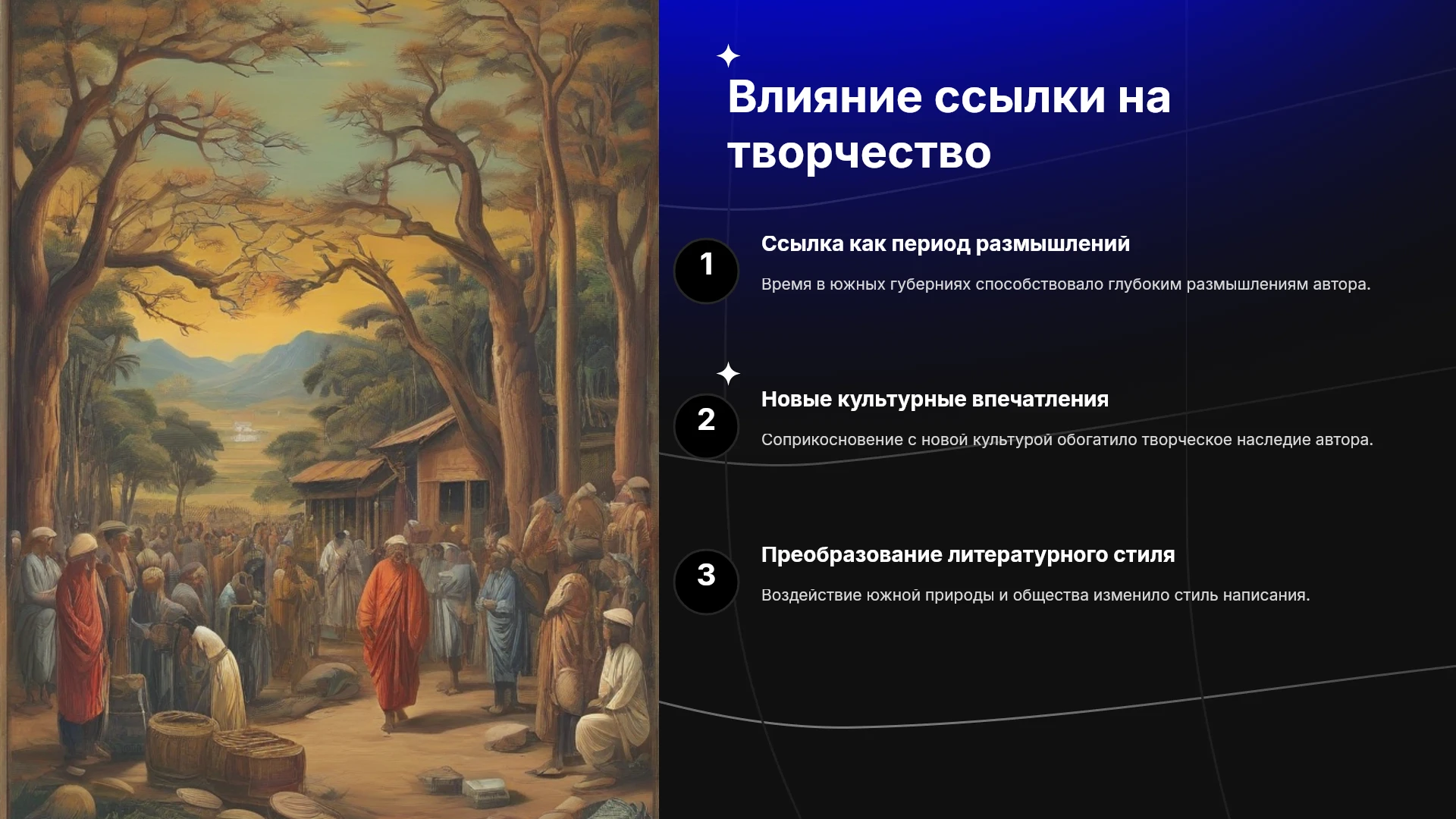 Влияние ссылки на творчество

1

Ссылка как период размышлений

Время в южных губерниях способствовало глубоким размышлениям автора.

2

Новые культурные впечатления

Соприкосновение с новой культурой обогатило творческое наследие автора.

3

Преобразование литературного стиля

Воздействие южной природы и общества изменило стиль написания.